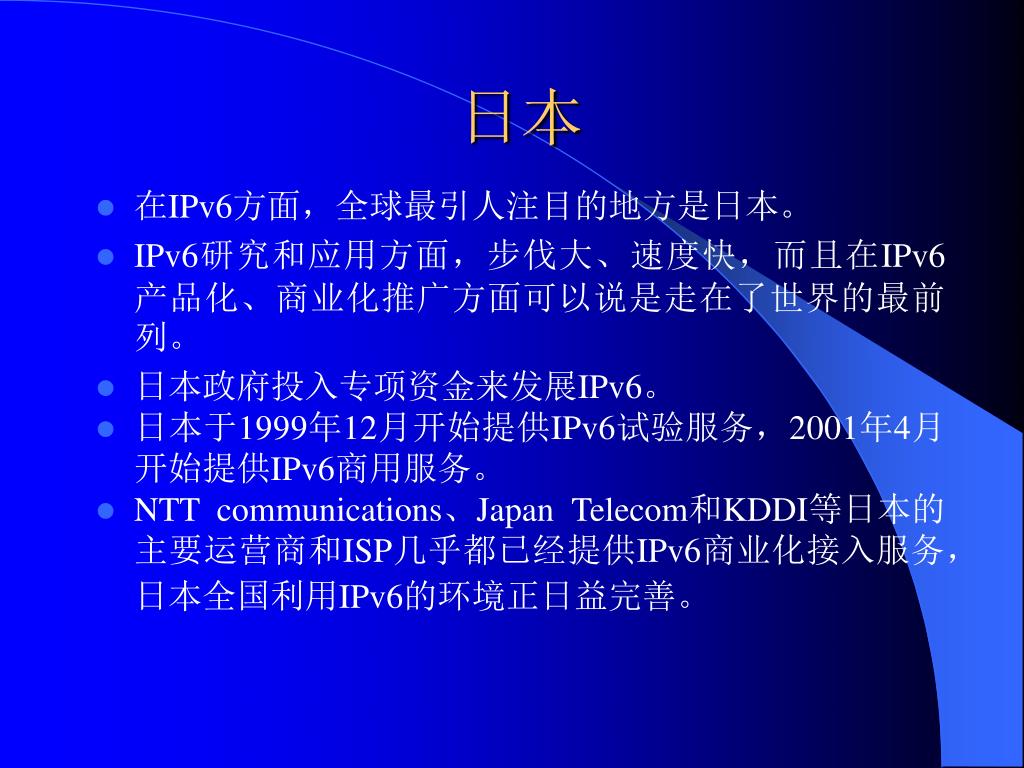 日本

- 在IPv6方面，全球最引人注目的地方是日本。
- IPv6研究和应用方面，步伐大、速度快，而且在IPv6产品化、商业化推广方面可以说是走在了世界的最前列。
- 日本政府投入专项资金来发展IPv6。
- 日本于1999年12月开始提供IPv6试验服务，2001年4月开始提供IPv6商用服务。
- NTT communications、Japan Telecom和KDDI等日本的主要运营商和ISP几乎都已经提供IPv6商业化接入服务，日本全国利用IPv6的环境正日益完善。